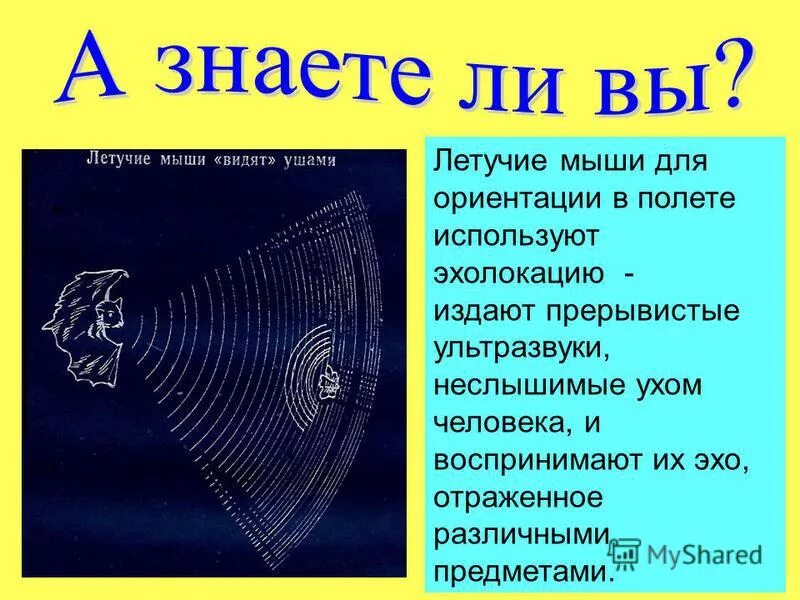 А знаете ли вы?

Летучие мыши «видят» ушами

Летучие мыши для ориентации в полете используют эхолокацию - издают прерывистые ультразвуки, неслышимые ухом человека, и воспринимают их эхо, отраженное различными предметами.

MyShared